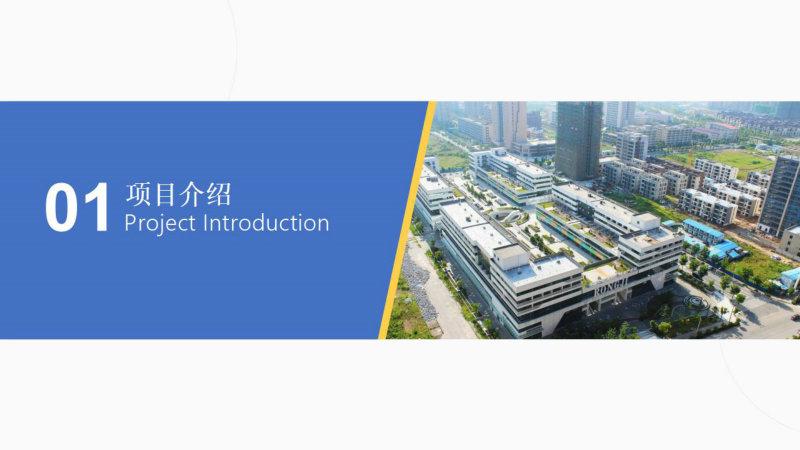 01 项目介绍
Project Introduction

RONGJI